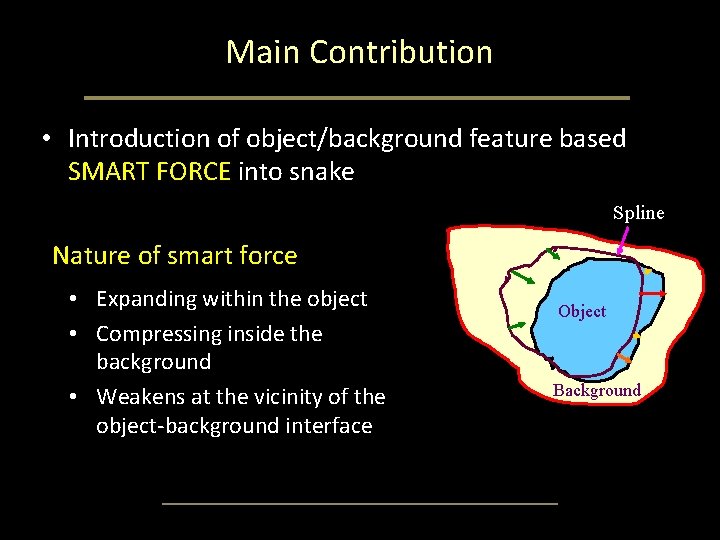 Main Contribution

• Introduction of object/background feature based SMART FORCE into snake

Nature of smart force

• Expanding within the object
• Compressing inside the background
• Weakens at the vicinity of the object-background interface

Spline

Object

Background